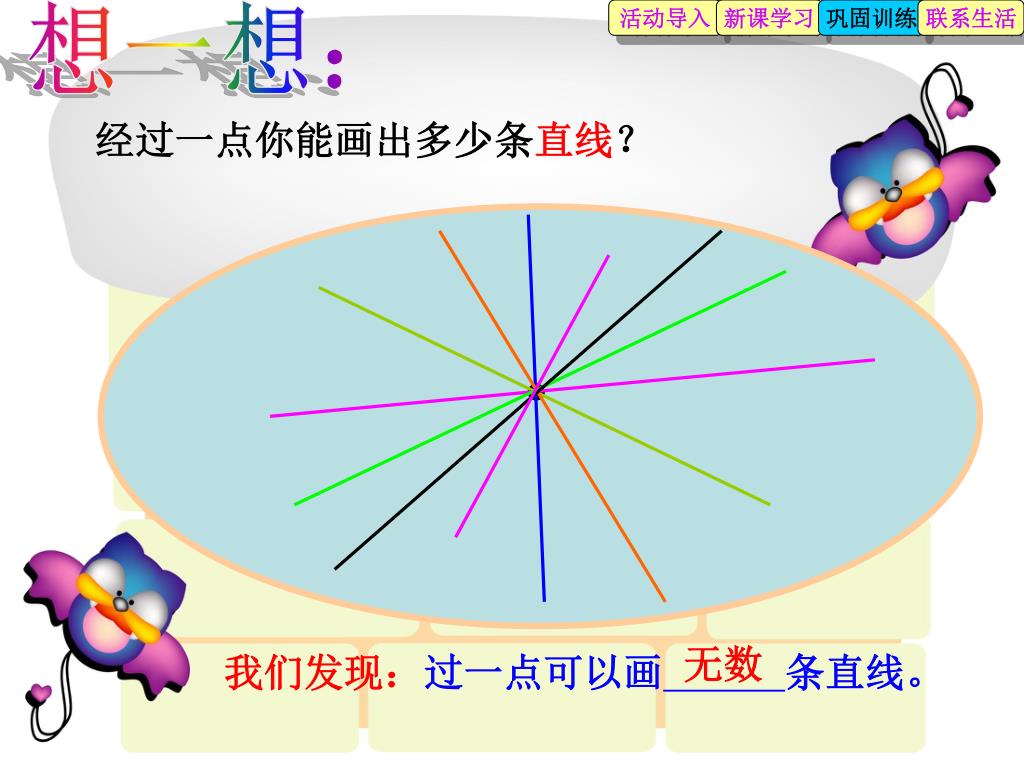 活动导入 新课学习 巩固训练 联系生活

想一想:

经过一点你能画出多少条直线?

我们发现:过一点可以画 无数 条直线。